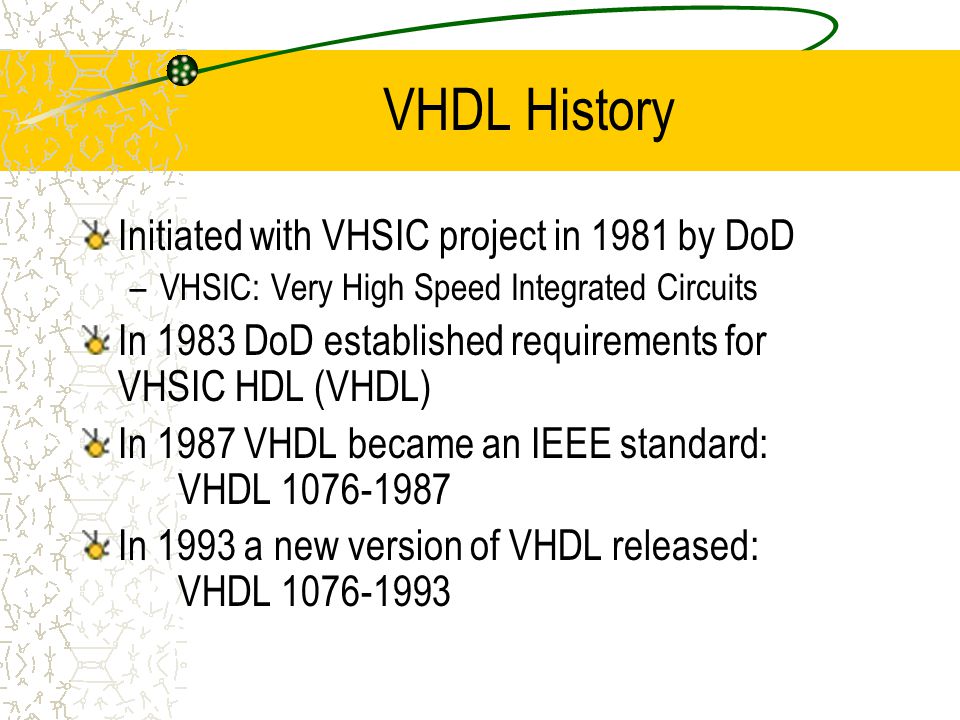 VHDL History

Initiated with VHSIC project in 1981 by DoD

– VHSIC: Very High Speed Integrated Circuits

In 1983 DoD established requirements for VHSIC HDL (VHDL)

In 1987 VHDL became an IEEE standard: VHDL 1076-1987

In 1993 a new version of VHDL released: VHDL 1076-1993